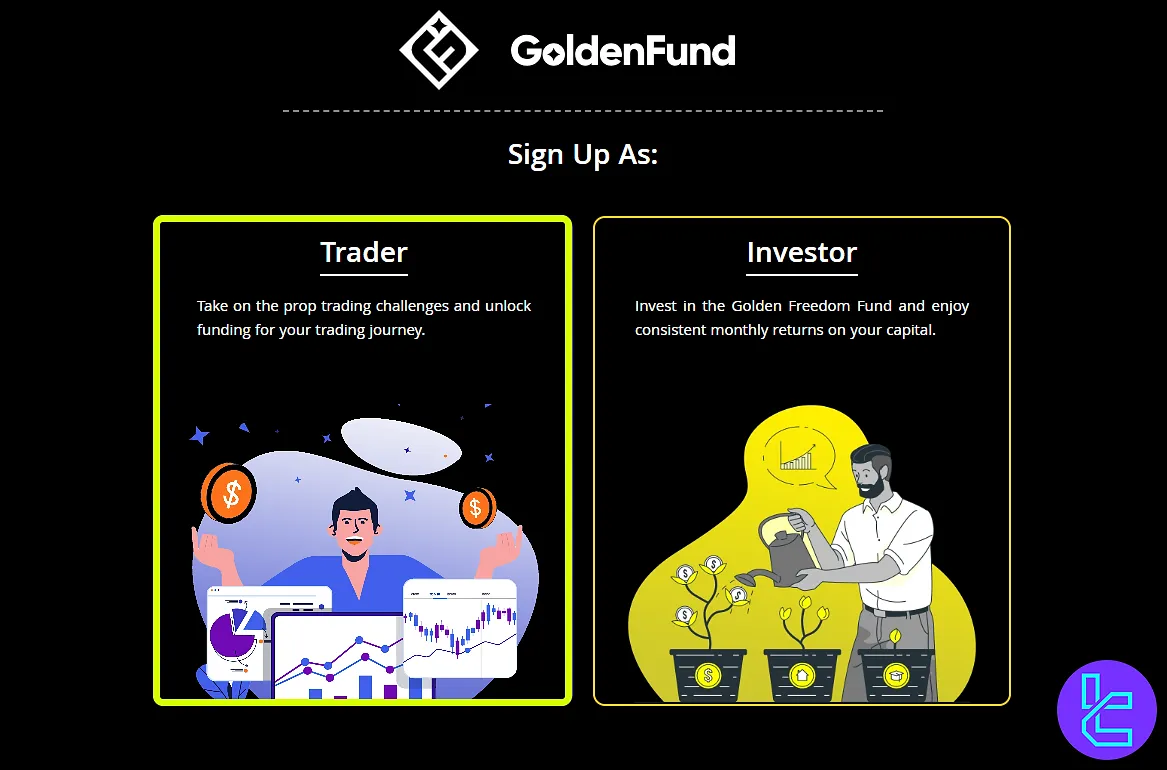 GoldenFund

Sign Up As:

Trader

Take on the prop trading challenges and unlock funding for your trading journey.

Investor

Invest in the Golden Freedom Fund and enjoy consistent monthly returns on your capital.